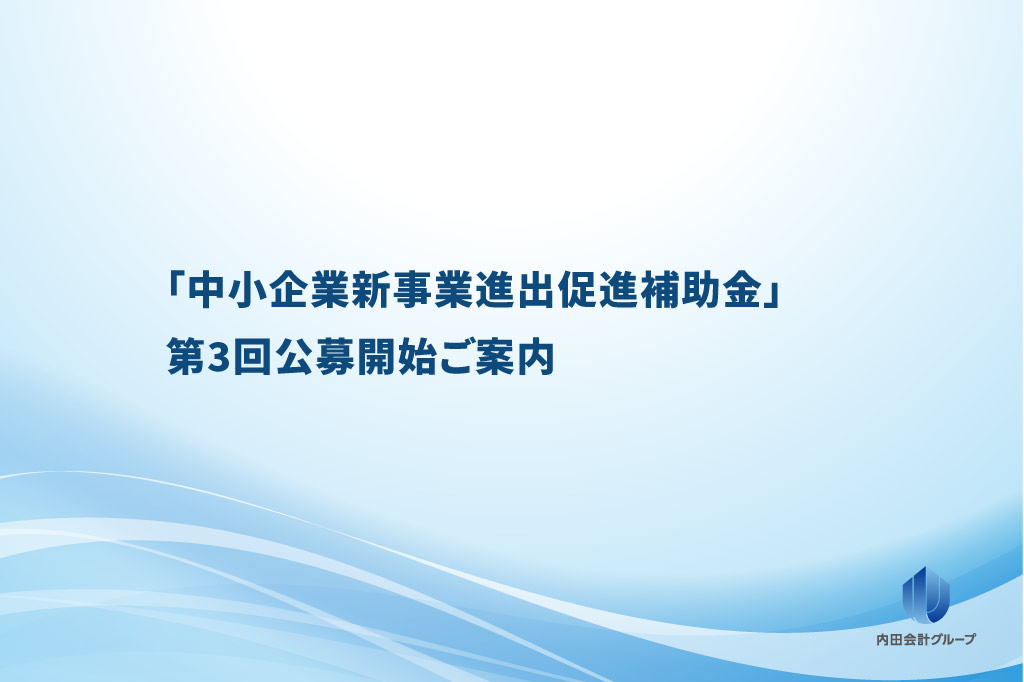 「中小企業新事業進出促進補助金」
第3回公募開始ご案内

内田会計グループ